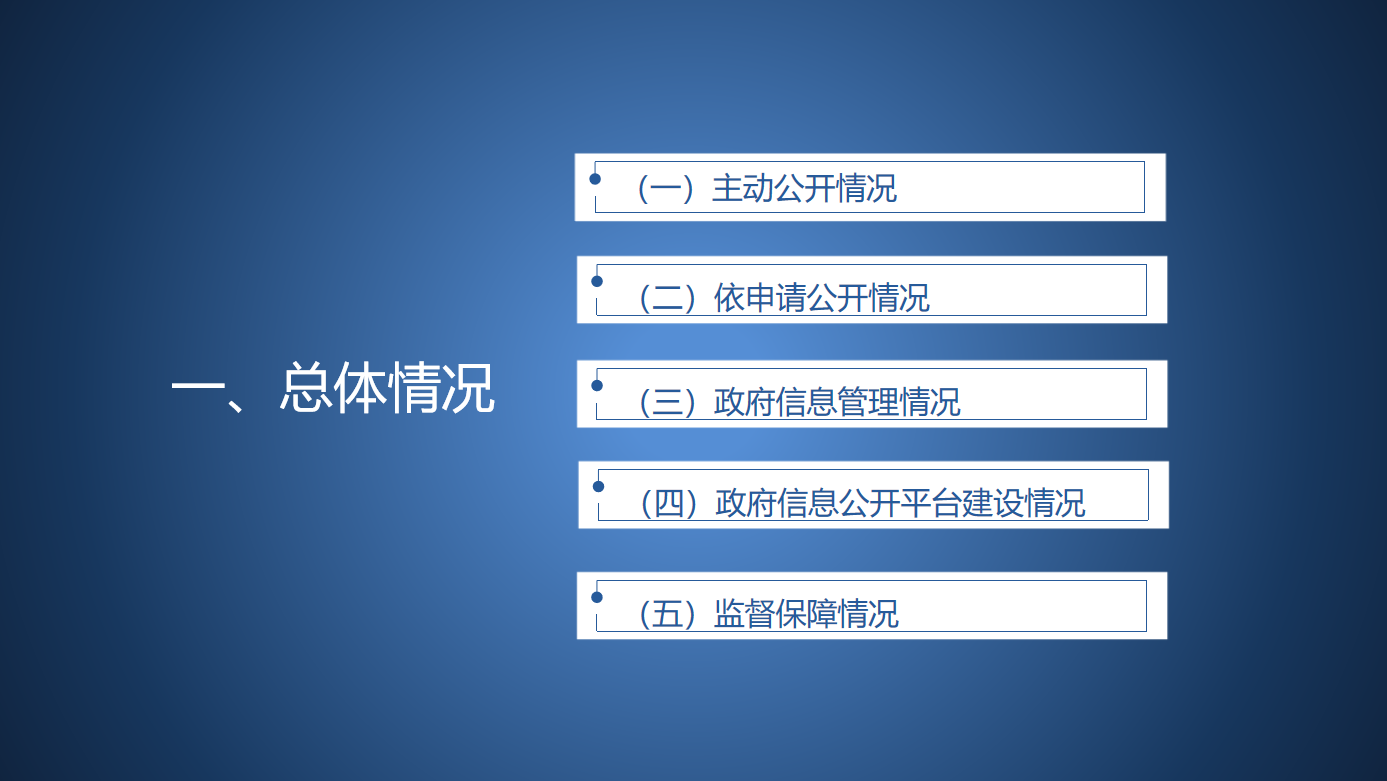 一、总体情况

（一）主动公开情况

（二）依申请公开情况

（三）政府信息管理情况

（四）政府信息公开平台建设情况

（五）监督保障情况